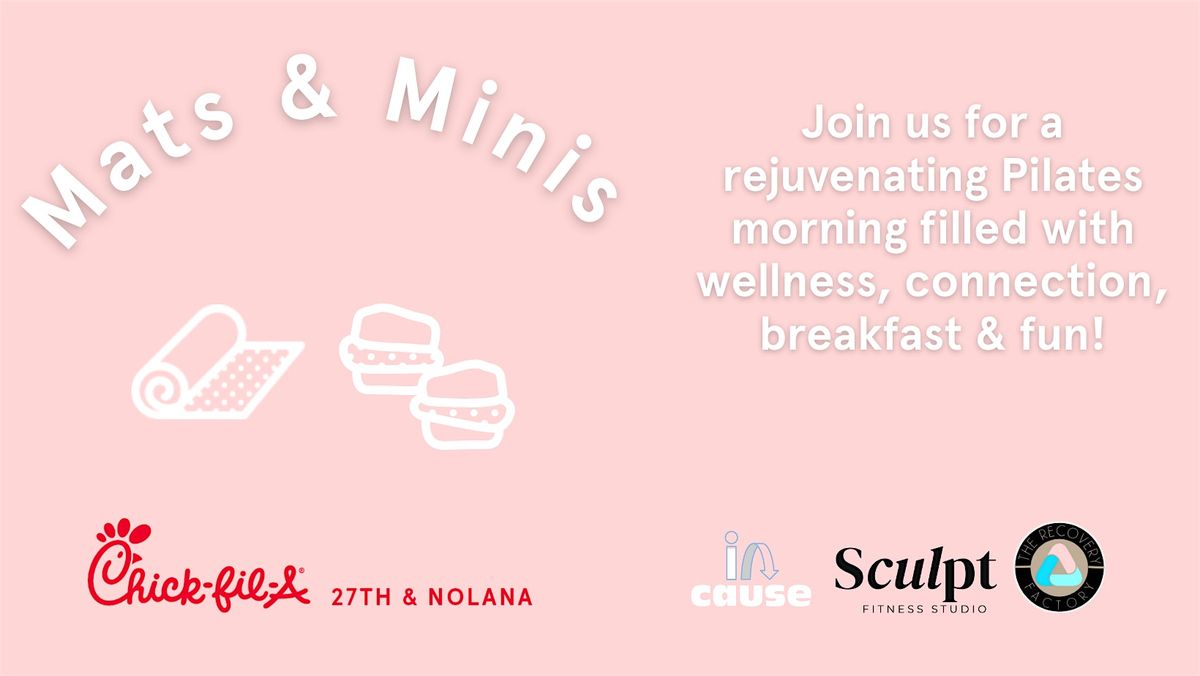 Mats & Minis

Join us for a rejuvenating Pilates morning filled with wellness, connection, breakfast & fun!

Chick-fil-A 27TH & NOLANA

in cause

Sculpt FITNESS STUDIO

THE RECOVERY FACTORY